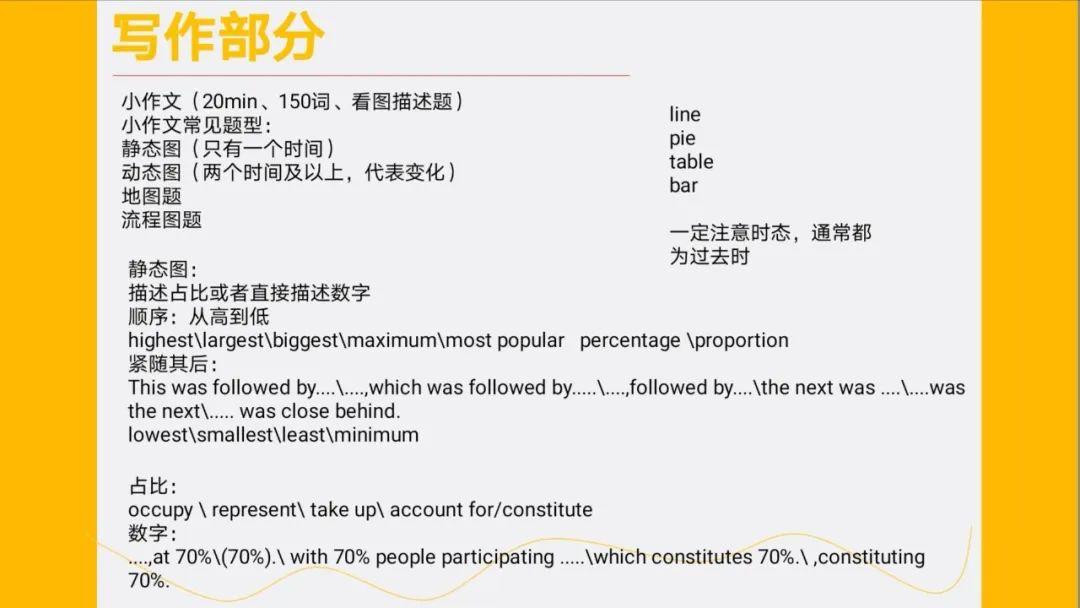 写作部分

小作文（20min、150词、看图描述题）
小作文常见题型：
静态图（只有一个时间）
动态图（两个时间及以上，代表变化）
地图题
流程图题

line
pie
table
bar

一定注意时态，通常都为过去时

静态图：
描述占比或者直接描述数字
顺序：从高到低
highest\largest\biggest\maximum\most popular percentage \proportion
紧随其后：
This was followed by....\....,which was followed by.....\....,followed by....\the next was ....\....was the next\..... was close behind.
lowest\smallest\least\minimum

占比：
occupy \ represent\ take up\ account for/constitute
数字：
....,at 70%\(70%).\ with 70% people participating .....\which constitutes 70%.\ ,constituting 70%.